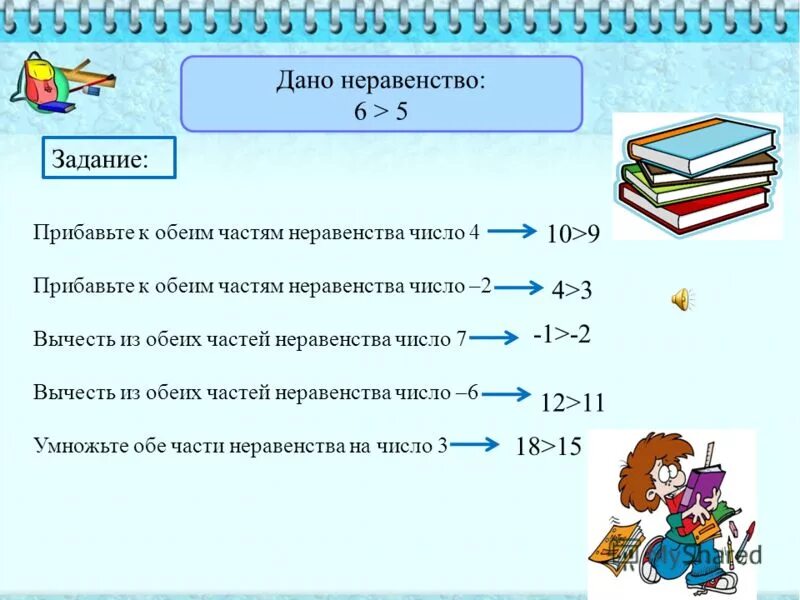 Дано неравенство:
$6 > 5$

Задание:

Прибавьте к обеим частям неравенства число 4 → $10>9$

Прибавьте к обеим частям неравенства число –2 → $4>3$

Вычесть из обеих частей неравенства число 7 → $-1>-2$

Вычесть из обеих частей неравенства число –6 → $12>11$

Умножьте обе части неравенства на число 3 → $18>15$

MyShared